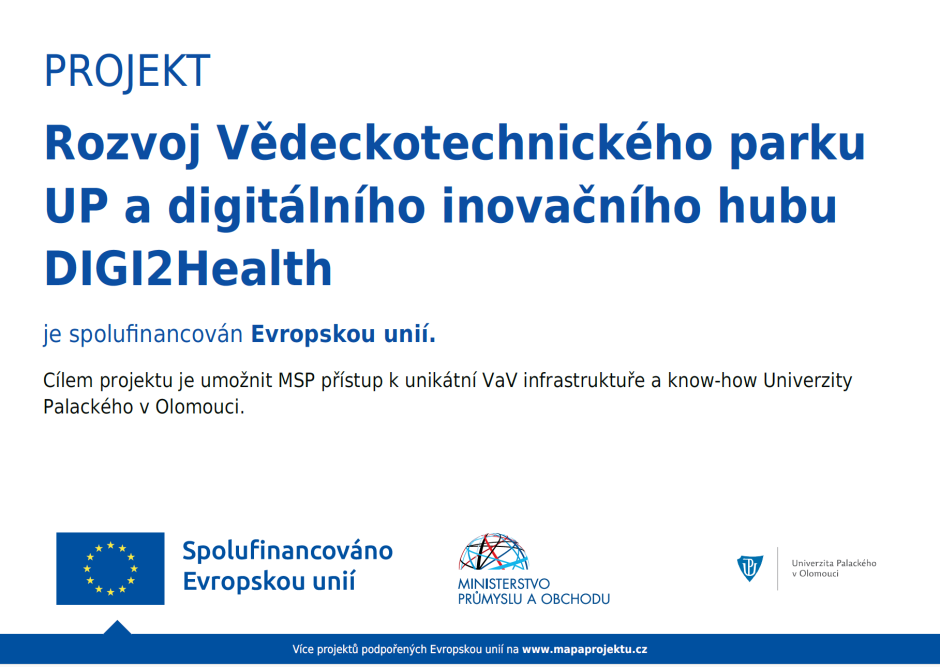 PROJEKT

Rozvoj Vědeckotechnického parku UP a digitálního inovačního hubu DIGI2Health

je spolufinancován Evropskou unií.

Cílem projektu je umožnit MSP přístup k unikátní VaV infrastruktuře a know-how Univerzity Palackého v Olomouci.

Spolufinancováno Evropskou unií

MINISTERSTVO PRŮMYSLU A OBCHODU

Univerzita Palackého v Olomouci

Více projektů podpořených Evropskou unií na www.mapaprojektu.cz